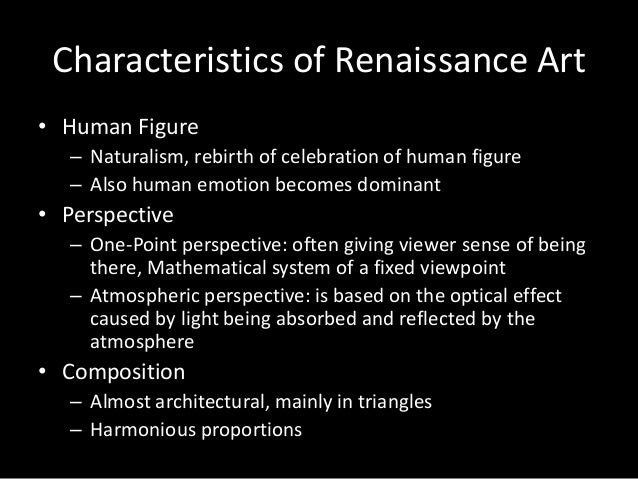 Characteristics of Renaissance Art

• Human Figure
– Naturalism, rebirth of celebration of human figure
– Also human emotion becomes dominant
• Perspective
– One-Point perspective: often giving viewer sense of being there, Mathematical system of a fixed viewpoint
– Atmospheric perspective: is based on the optical effect caused by light being absorbed and reflected by the atmosphere
• Composition
– Almost architectural, mainly in triangles
– Harmonious proportions